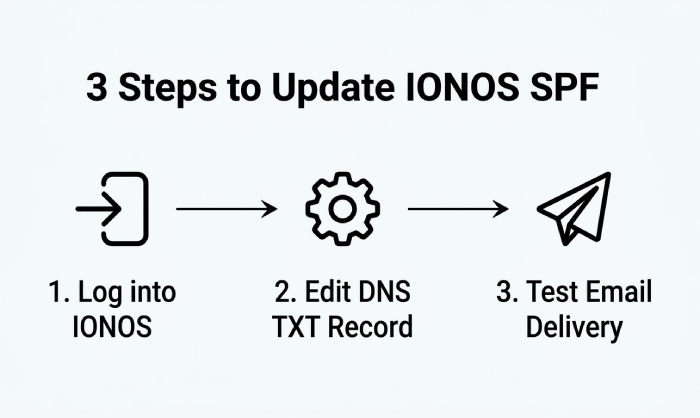 3 Steps to Update IONOS SPF

1. Log into IONOS

2. Edit DNS TXT Record

3. Test Email Delivery